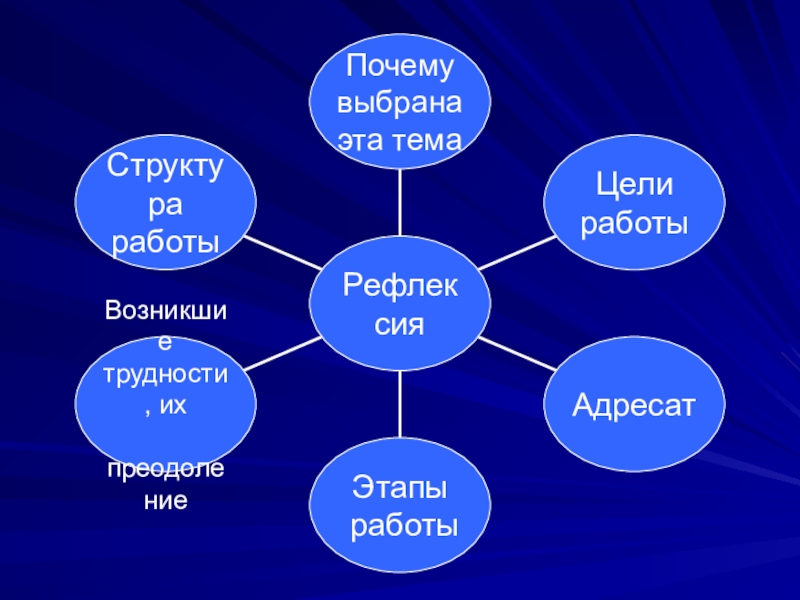 Почему выбрана эта тема

Структура работы

Цели работы

Рефлексия

Возникшие трудности, их

преодоление

Адресат

Этапы работы